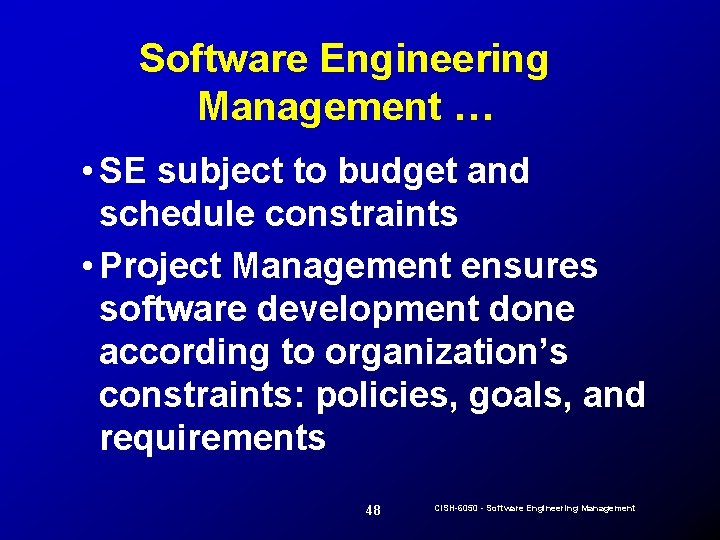 Software Engineering Management …

• SE subject to budget and schedule constraints

• Project Management ensures software development done according to organization's constraints: policies, goals, and requirements

48

CISH-6050 - Software Engineering Management